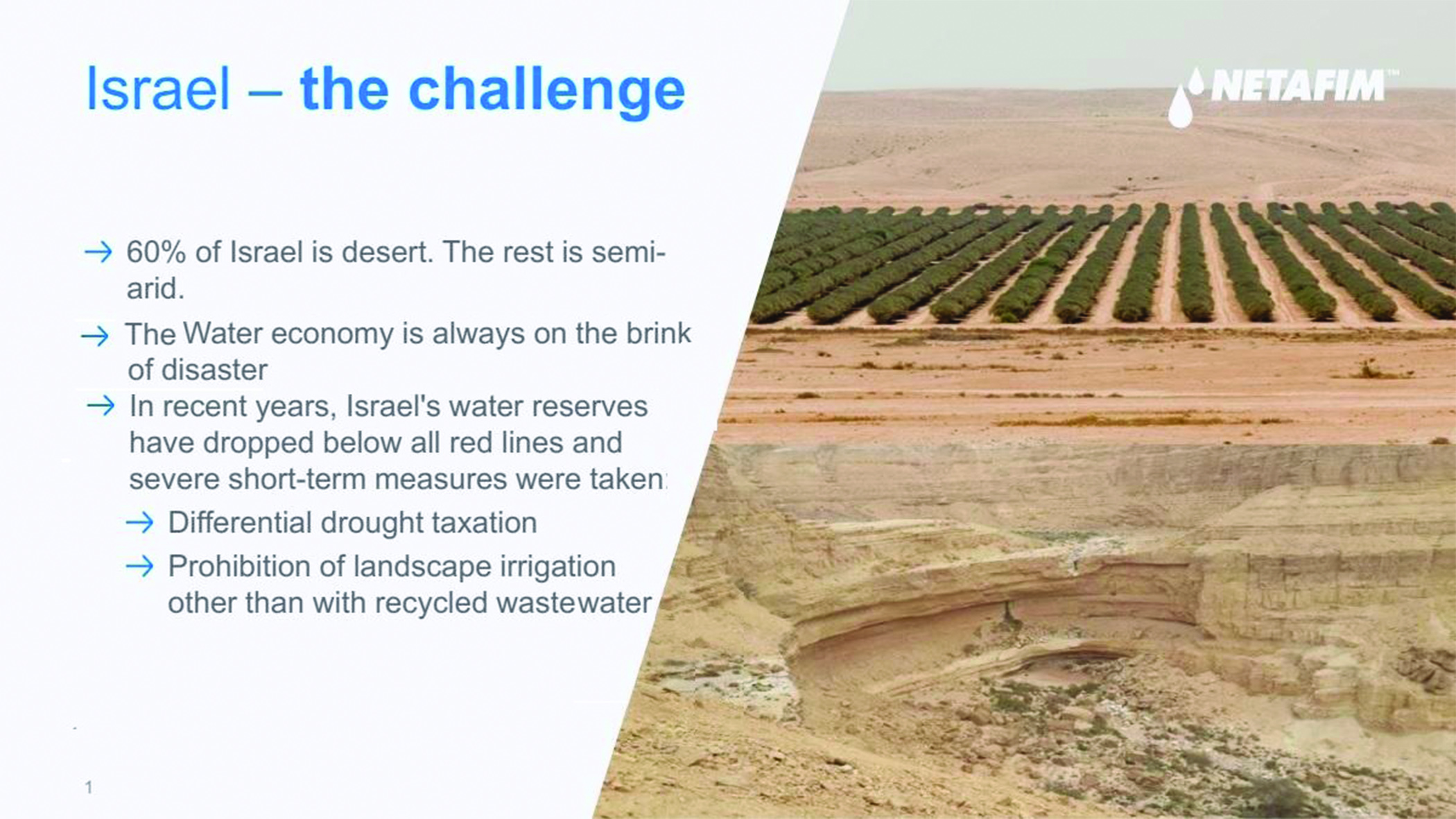 Israel – the challenge

NETAFIM™

→ 60% of Israel is desert. The rest is semi-arid.

→ The Water economy is always on the brink of disaster

→ In recent years, Israel's water reserves have dropped below all red lines and severe short-term measures were taken:

→ Differential drought taxation

→ Prohibition of landscape irrigation other than with recycled wastewater

1